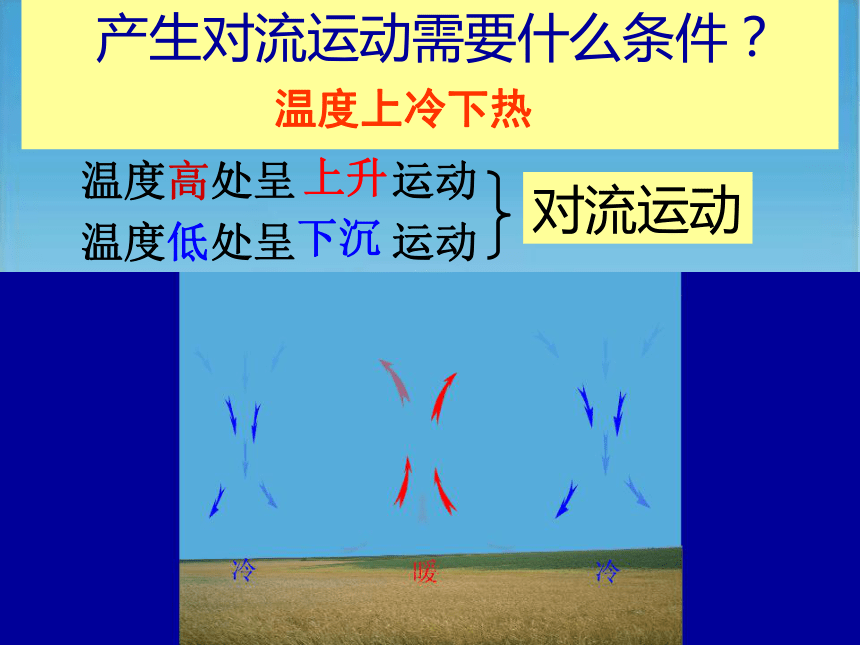 产生对流运动需要什么条件？

温度上冷下热

温度高处呈上升运动
温度低处呈下沉运动

对流运动

冷 暖 冷